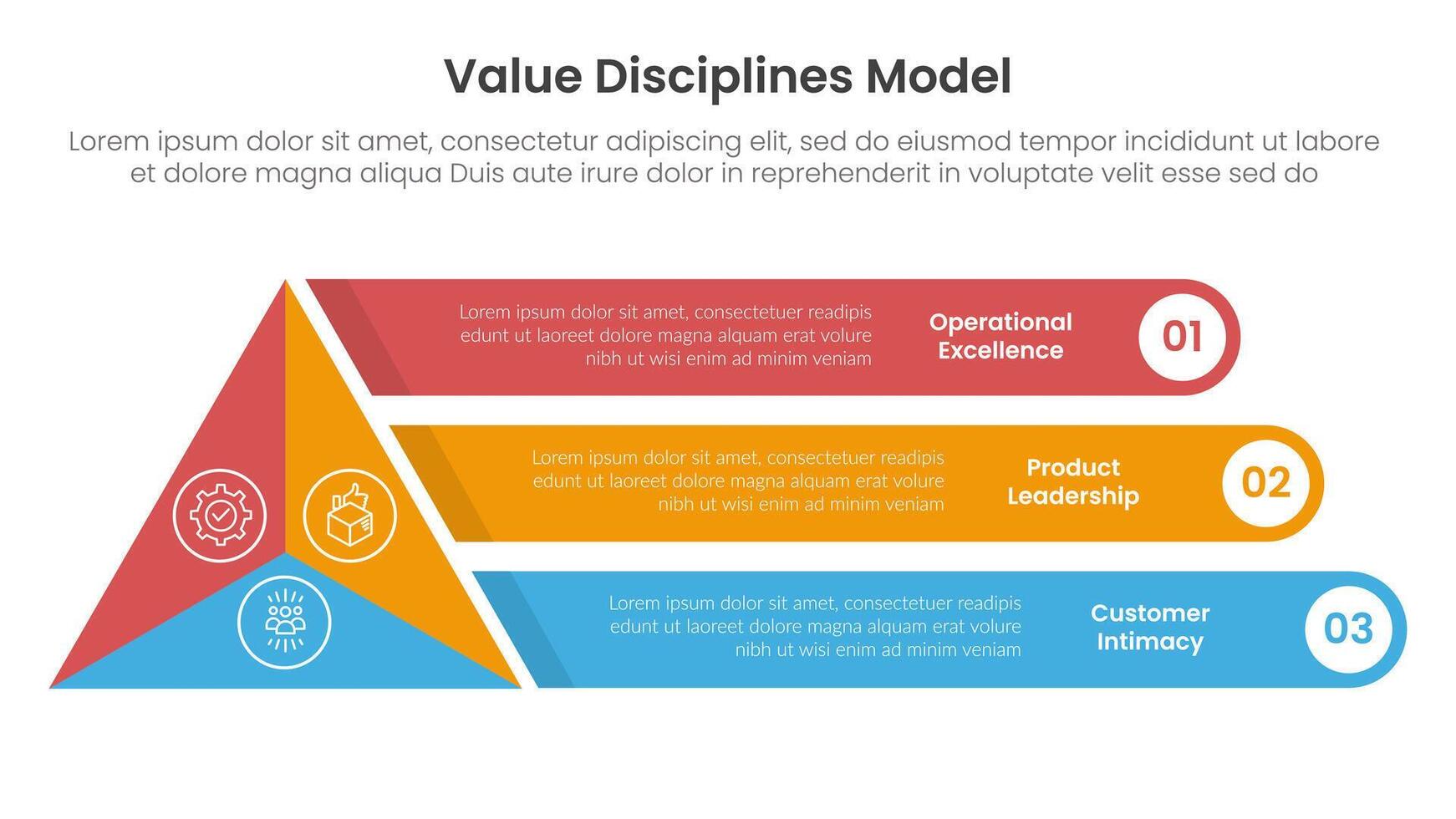 Value Disciplines Model

Lorem ipsum dolor sit amet, consectetur adipiscing elit, sed do eiusmod tempor incididunt ut labore et dolore magna aliqua Duis aute irure dolor in reprehenderit in voluptate velit esse sed do

Lorem ipsum dolor sit amet, consectetuer readipis edunt ut laoreet dolore magna alquam erat volure nibh ut wisi enim ad minim veniam

Operational Excellence

01

Lorem ipsum dolor sit amet, consectetuer readipis edunt ut laoreet dolore magna alquam erat volure nibh ut wisi enim ad minim veniam

Product Leadership

02

Lorem ipsum dolor sit amet, consectetuer readipis edunt ut laoreet dolore magna alquam erat volure nibh ut wisi enim ad minim veniam

Customer Intimacy

03